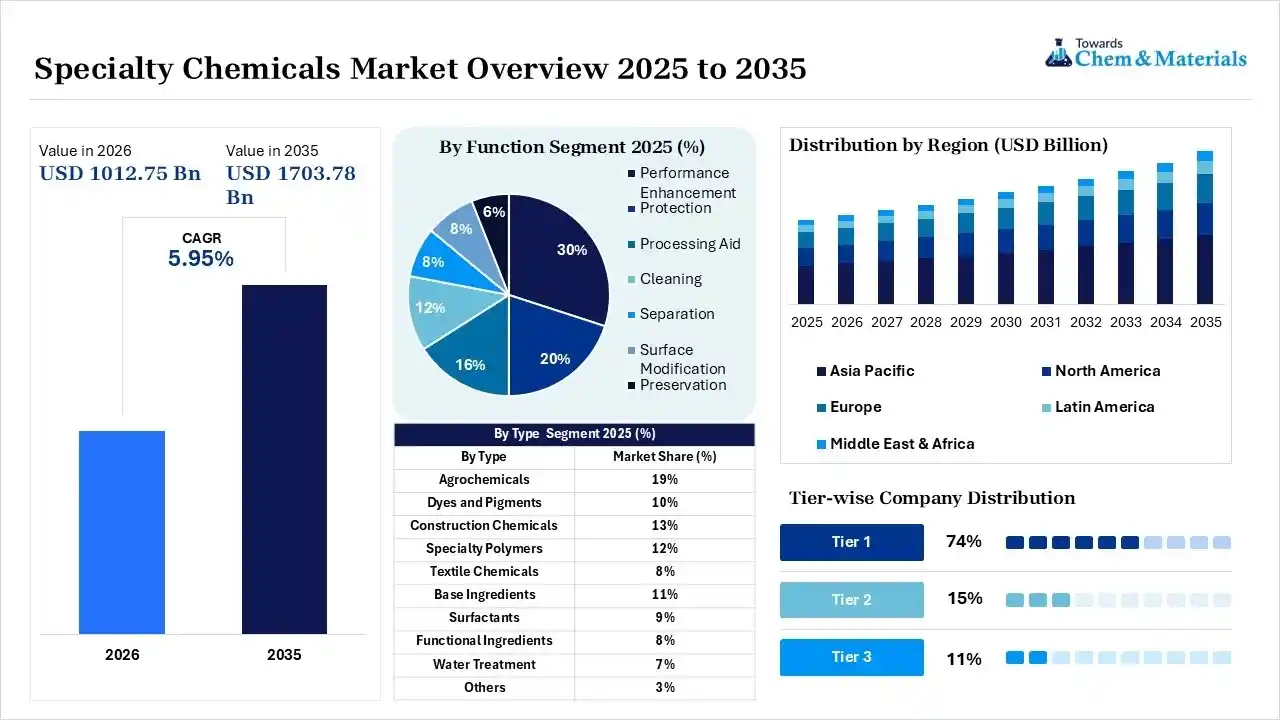 Specialty Chemicals Market Overview 2025 to 2035

Towards Chem & Materials

Value in 2026
USD 1012.75 Bn

Value in 2035
USD 1703.78 Bn

CAGR
5.95%

2026
2035

By Function Segment 2025 (%)

30%
20%
16%
12%
8%
8%
6%

Performance Enhancement
Protection
Processing Aid
Cleaning
Separation
Surface Modification
Preservation

By Type Segment 2025 (%)

| By Type | Market Share (%) |
|---|---|
| Agrochemicals | 19% |
| Dyes and Pigments | 10% |
| Construction Chemicals | 13% |
| Specialty Polymers | 12% |
| Textile Chemicals | 8% |
| Base Ingredients | 11% |
| Surfactants | 9% |
| Functional Ingredients | 8% |
| Water Treatment | 7% |
| Others | 3% |

Distribution by Region (USD Billion)

2025 2026 2027 2028 2029 2030 2031 2032 2033 2034 2035

Asia Pacific
North America
Europe
Latin America
Middle East & Africa

Tier-wise Company Distribution

Tier 1 74%
Tier 2 15%
Tier 3 11%